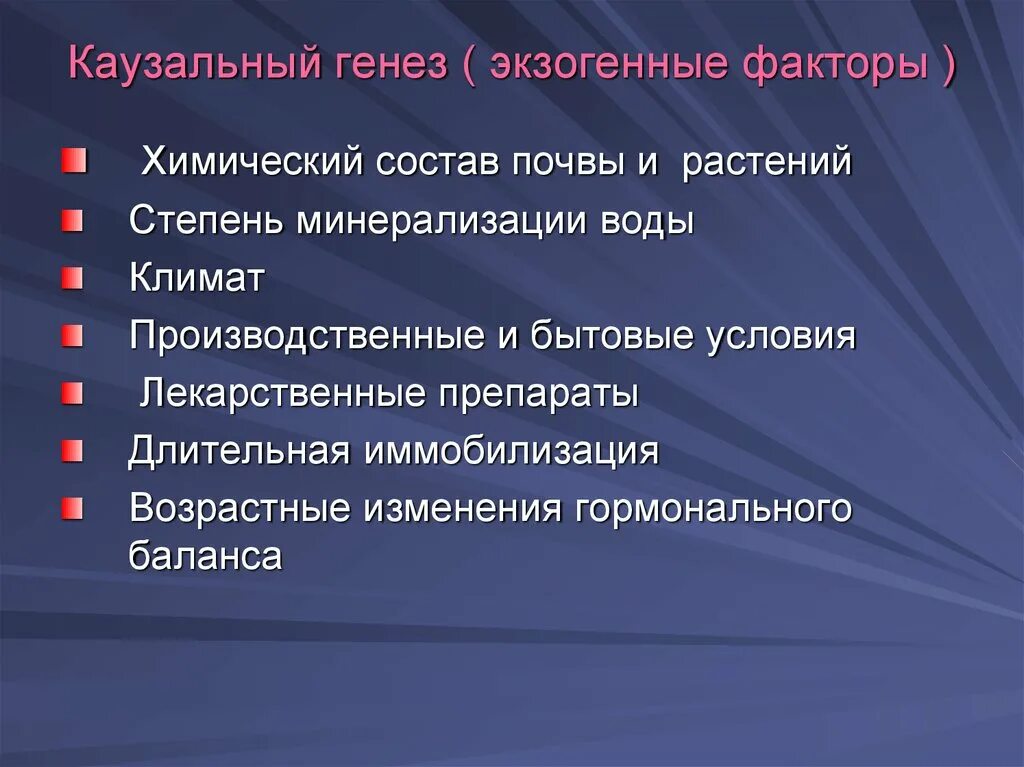 Каузальный генез ( экзогенные факторы )

Химический состав почвы и растений
Степень минерализации воды
Климат
Производственные и бытовые условия
Лекарственные препараты
Длительная иммобилизация
Возрастные изменения гормонального баланса